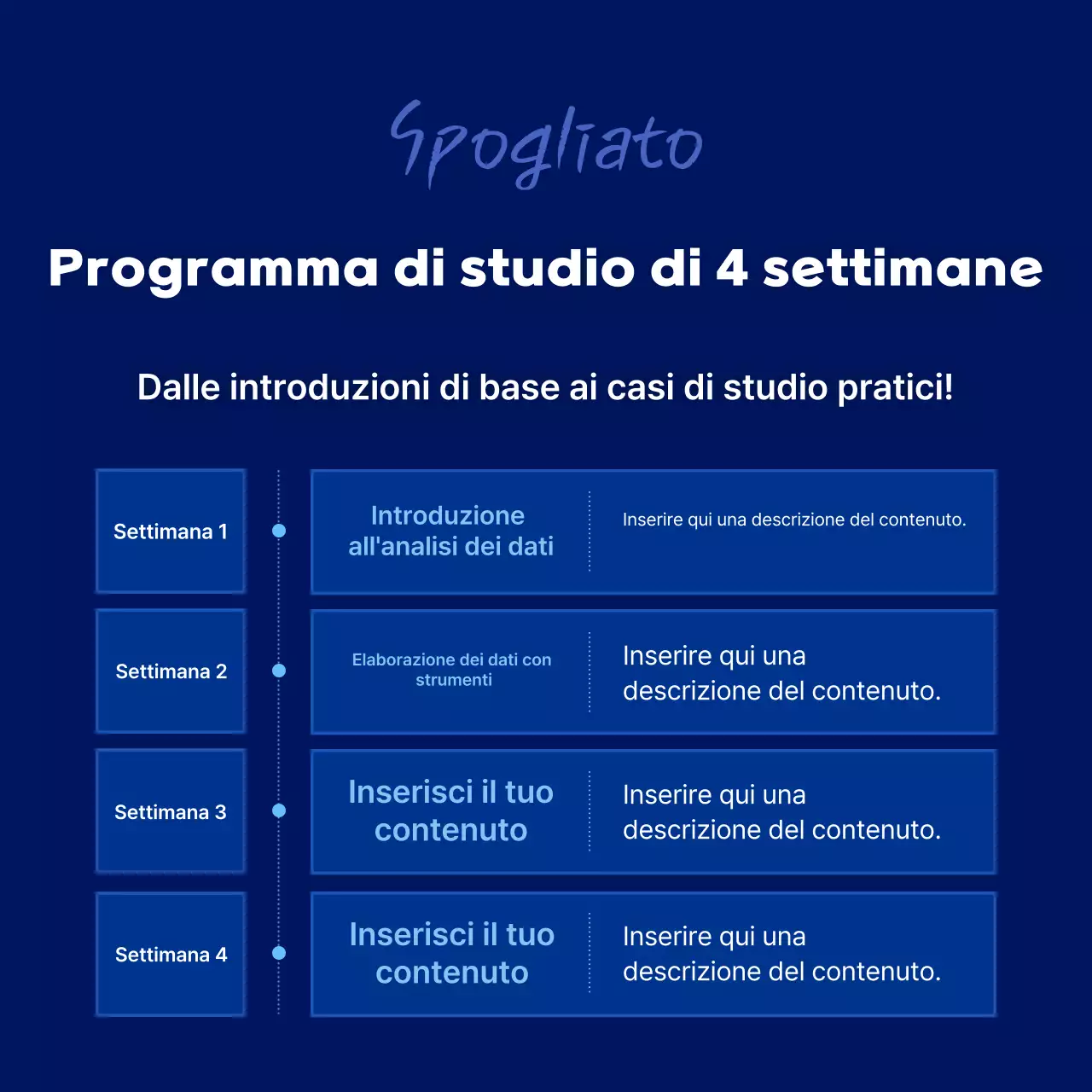 Spogliato

Programma di studio di 4 settimane

Dalle introduzioni di base ai casi di studio pratici!

Settimana 1

Introduzione all'analisi dei dati

Inserire qui una descrizione del contenuto.

Settimana 2

Elaborazione dei dati con strumenti

Inserire qui una descrizione del contenuto.

Settimana 3

Inserisci il tuo contenuto

Inserire qui una descrizione del contenuto.

Settimana 4

Inserisci il tuo contenuto

Inserire qui una descrizione del contenuto.